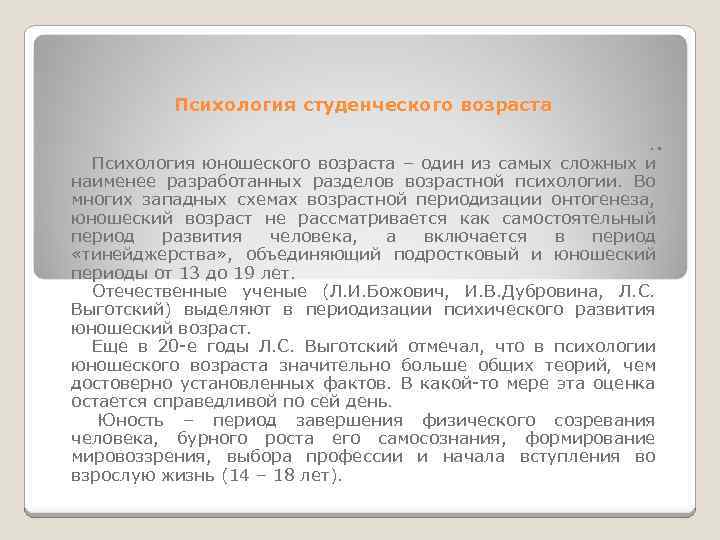 Психология студенческого возраста

..

Психология юношеского возраста – один из самых сложных и наименее разработанных разделов возрастной психологии. Во многих западных схемах возрастной периодизации онтогенеза, юношеский возраст не рассматривается как самостоятельный период развития человека, а включается в период «тинейджерства», объединяющий подростковый и юношеский периоды от 13 до 19 лет.

Отечественные ученые (Л.И.Божович, И.В.Дубровина, Л.С. Выготский) выделяют в периодизации психического развития юношеский возраст.

Еще в 20-е годы Л.С. Выготский отмечал, что в психологии юношеского возраста значительно больше общих теорий, чем достоверно установленных фактов. В какой-то мере эта оценка остается справедливой по сей день.

Юность – период завершения физического созревания человека, бурного роста его самосознания, формирование мировоззрения, выбора профессии и начала вступления во взрослую жизнь (14 – 18 лет).